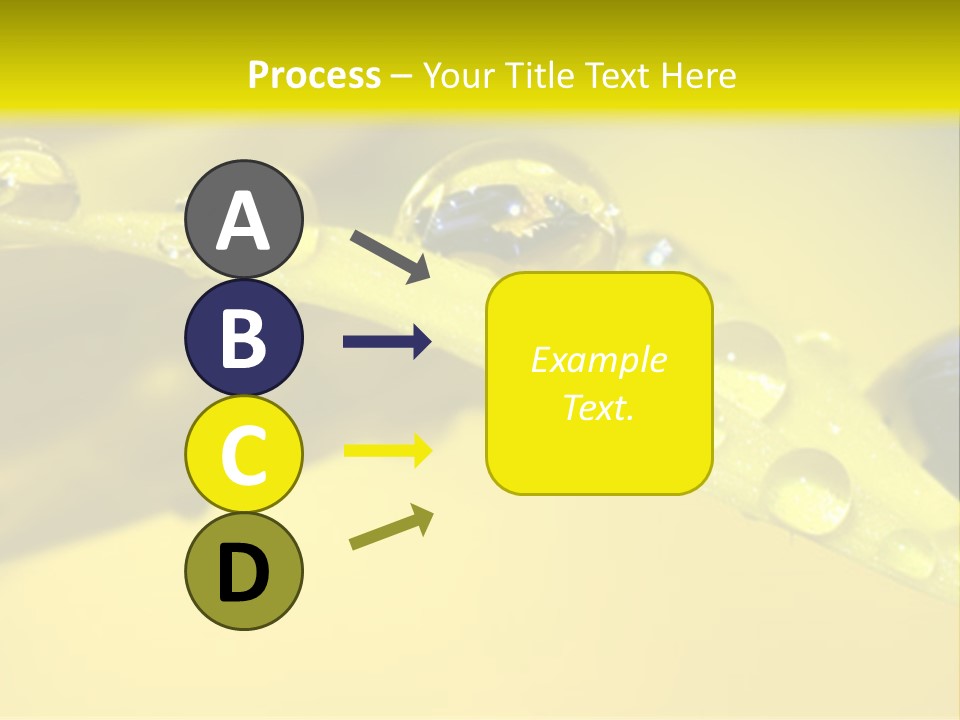 Process – Your Title Text Here

A

B

C

D

Example Text.